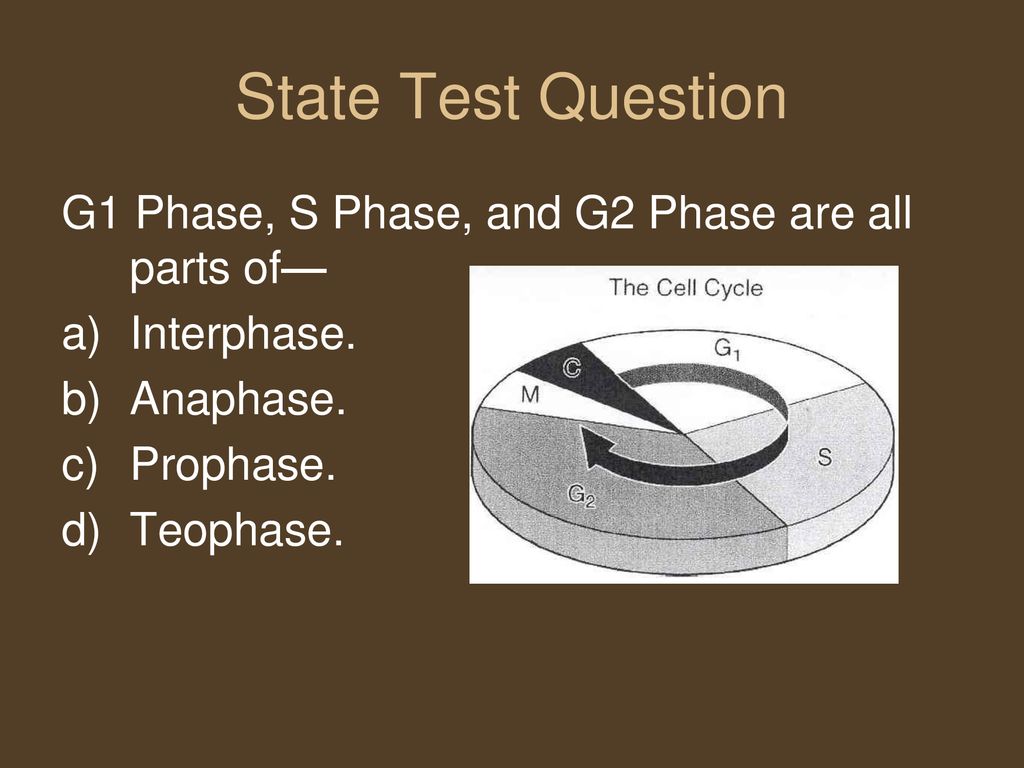 State Test Question

G1 Phase, S Phase, and G2 Phase are all parts of—

a) Interphase.
b) Anaphase.
c) Prophase.
d) Teophase.

The Cell Cycle

$G_1$

C

M

S

$G_2$